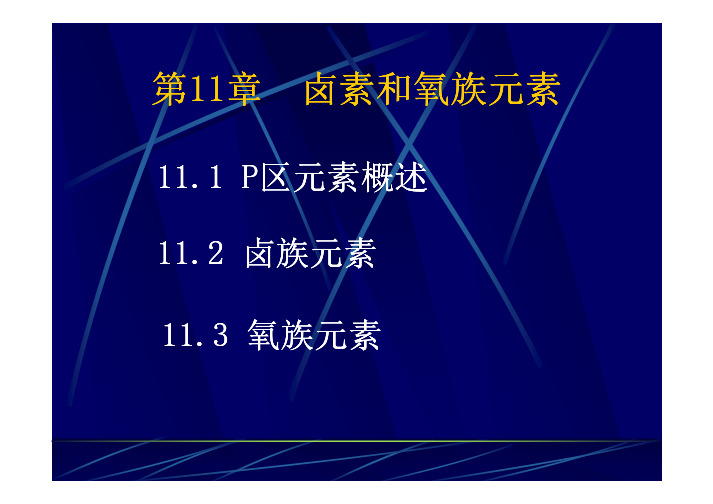 第11章　卤素和氧族元素

11.1 P区元素概述

11.2 卤族元素

11.3 氧族元素